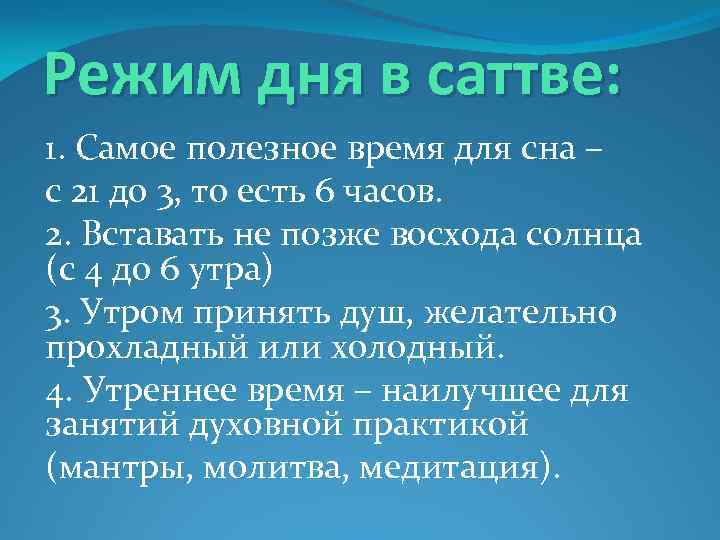 Режим дня в саттве:

1. Самое полезное время для сна – с 21 до 3, то есть 6 часов.

2. Вставать не позже восхода солнца (с 4 до 6 утра)

3. Утром принять душ, желательно прохладный или холодный.

4. Утреннее время – наилучшее для занятий духовной практикой (мантры, молитва, медитация).